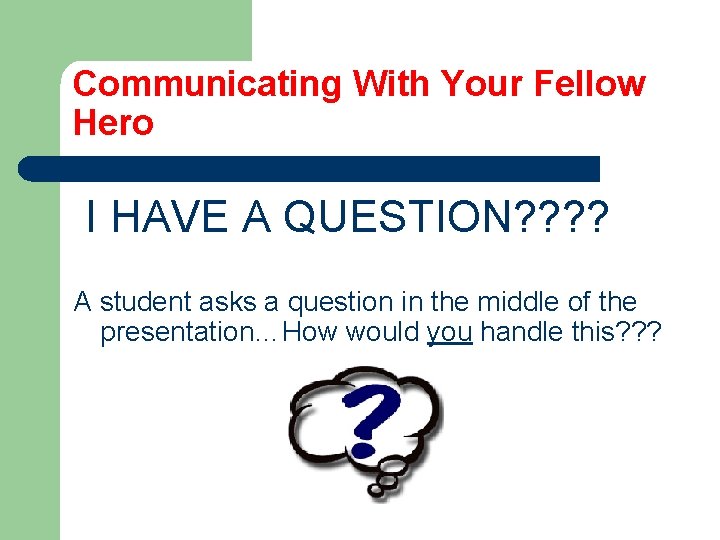 Communicating With Your Fellow Hero

I HAVE A QUESTION????

A student asks a question in the middle of the presentation…How would you handle this???

?